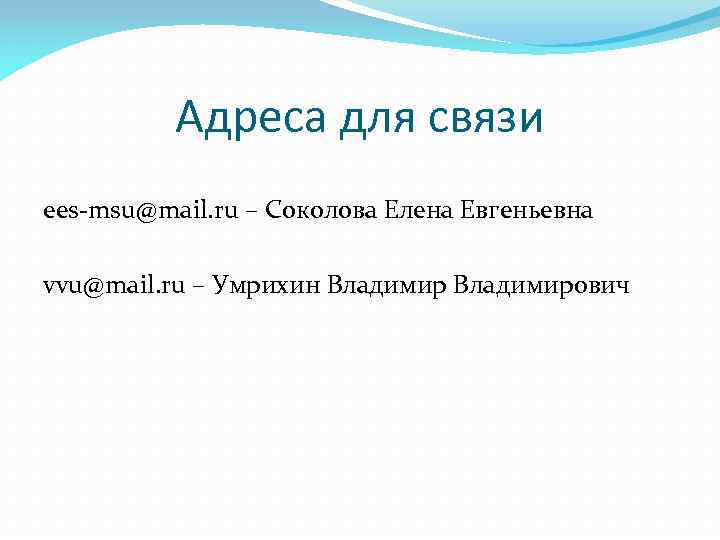 Адреса для связи

ees-msu@mail.ru – Соколова Елена Евгеньевна

vvu@mail.ru – Умрихин Владимир Владимирович